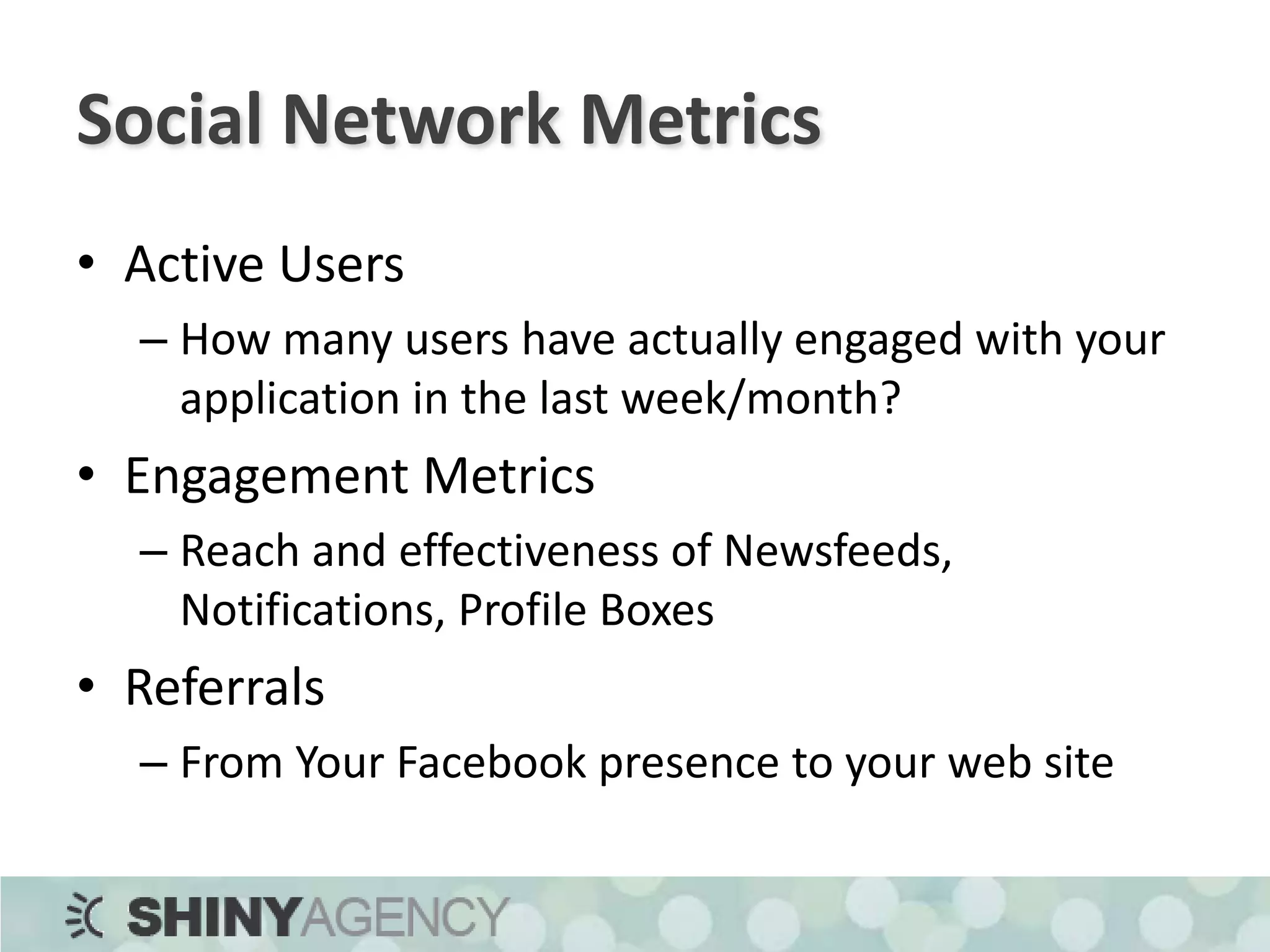 Social Network Metrics

• Active Users
– How many users have actually engaged with your application in the last week/month?

• Engagement Metrics
– Reach and effectiveness of Newsfeeds, Notifications, Profile Boxes

• Referrals
– From Your Facebook presence to your web site

SHINYAGENCY